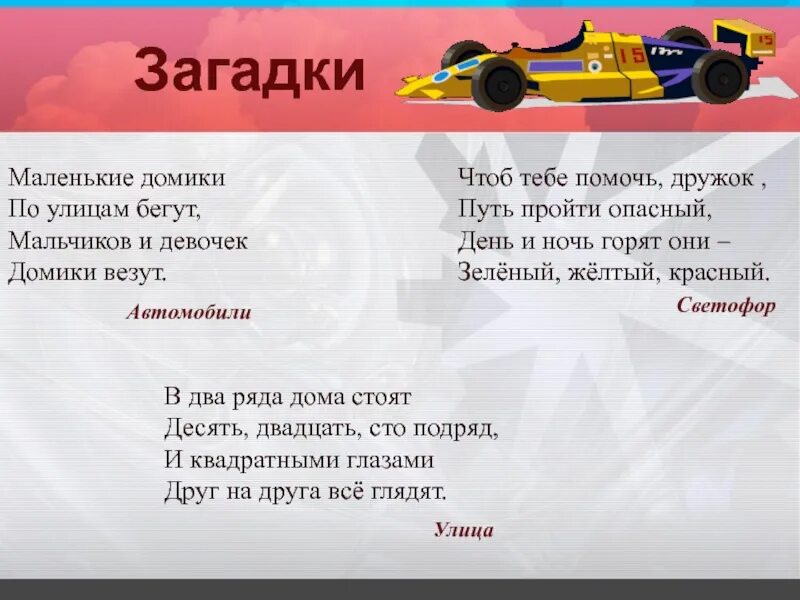 Загадки

15

15

Маленькие домики
По улицам бегут,
Мальчиков и девочек
Домики везут.

Автомобили

Чтоб тебе помочь, дружок ,
Путь пройти опасный,
День и ночь горят они –
Зелёный, жёлтый, красный.

Светофор

В два ряда дома стоят
Десять, двадцать, сто подряд,
И квадратными глазами
Друг на друга всё глядят.

Улица